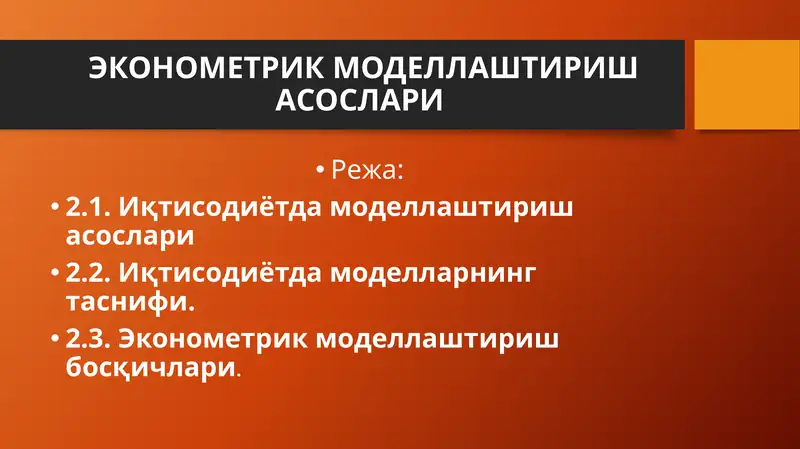 ЭКОНОМЕТРИК МОДЕЛЛАШТИРИШ АСОСЛАРИ

• Режа:

• 2.1. Иқтисодиётда моделлаштириш асослари

• 2.2. Иқтисодиётда моделларнинг таснифи.

• 2.3. Эконометрик моделлаштириш босқичлари.